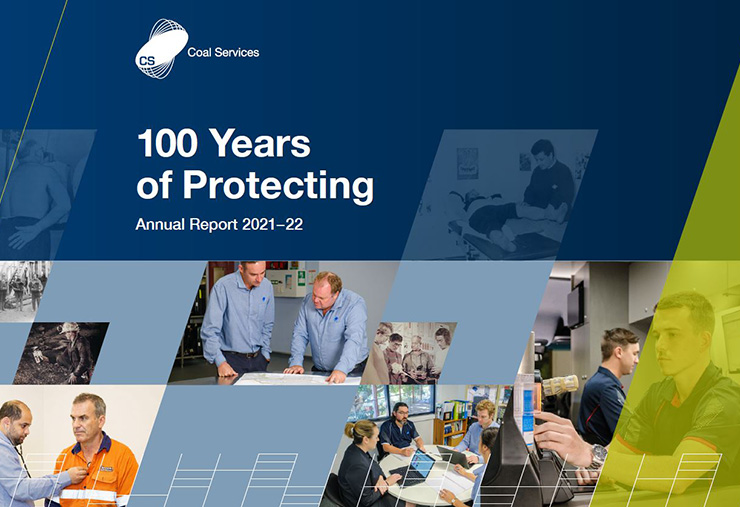 CS Coal Services

100 Years of Protecting

Annual Report 2021–22